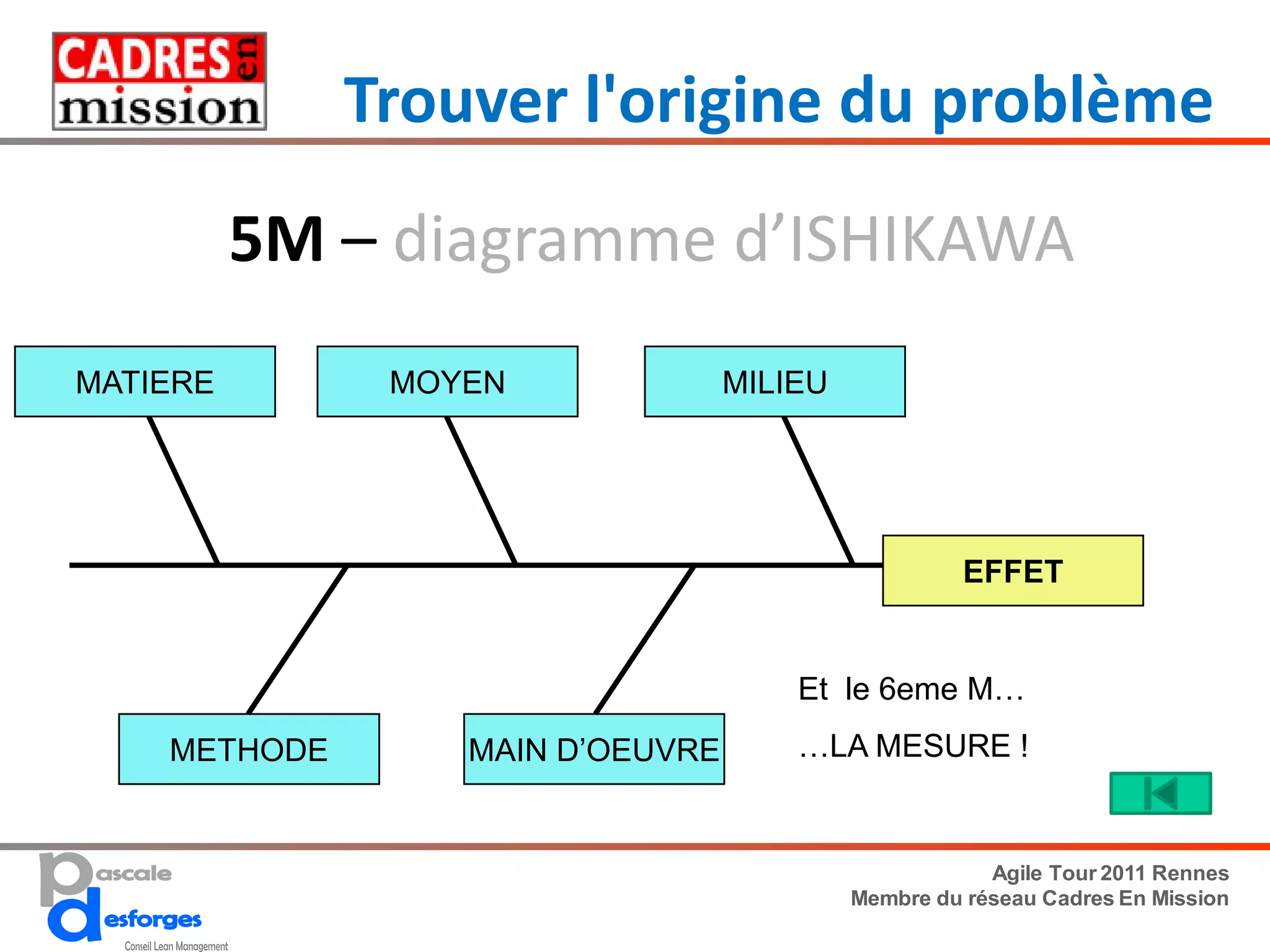 CADRES en mission

Trouver l'origine du problème

5M – diagramme d'ISHIKAWA

MATIERE

MOYEN

MILIEU

EFFET

METHODE

MAIN D'OEUVRE

Et le 6eme M…

…LA MESURE !

pascale desforges
Conseil Lean Management

Agile Tour 2011 Rennes
Membre du réseau Cadres En Mission